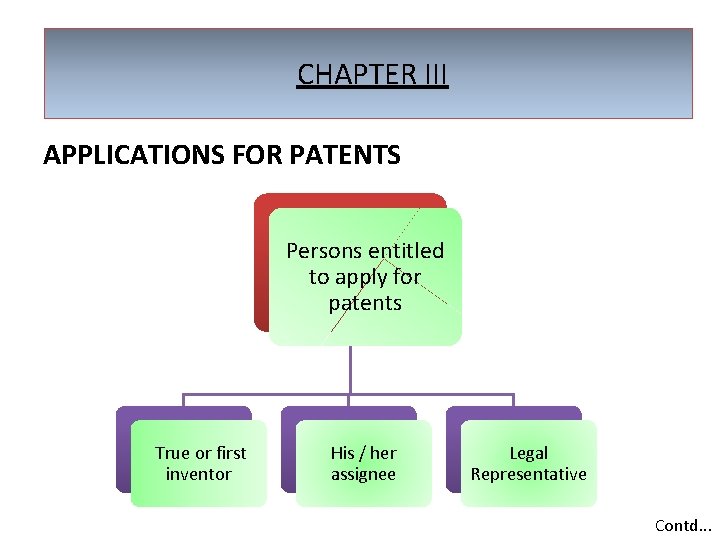 CHAPTER III

APPLICATIONS FOR PATENTS

Persons entitled to apply for patents

True or first inventor

His / her assignee

Legal Representative

Contd...